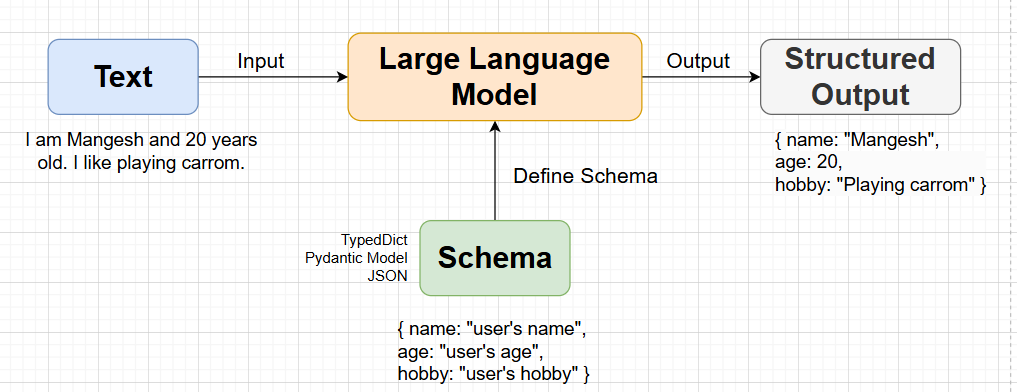 Text

Input

Large Language Model

Output

Structured Output

I am Mangesh and 20 years old. I like playing carrom.

{ name: "Mangesh", age: 20, hobby: "Playing carrom" }

Define Schema

TypedDict
Pydantic Model
JSON

Schema

{ name: "user's name", age: "user's age", hobby: "user's hobby" }